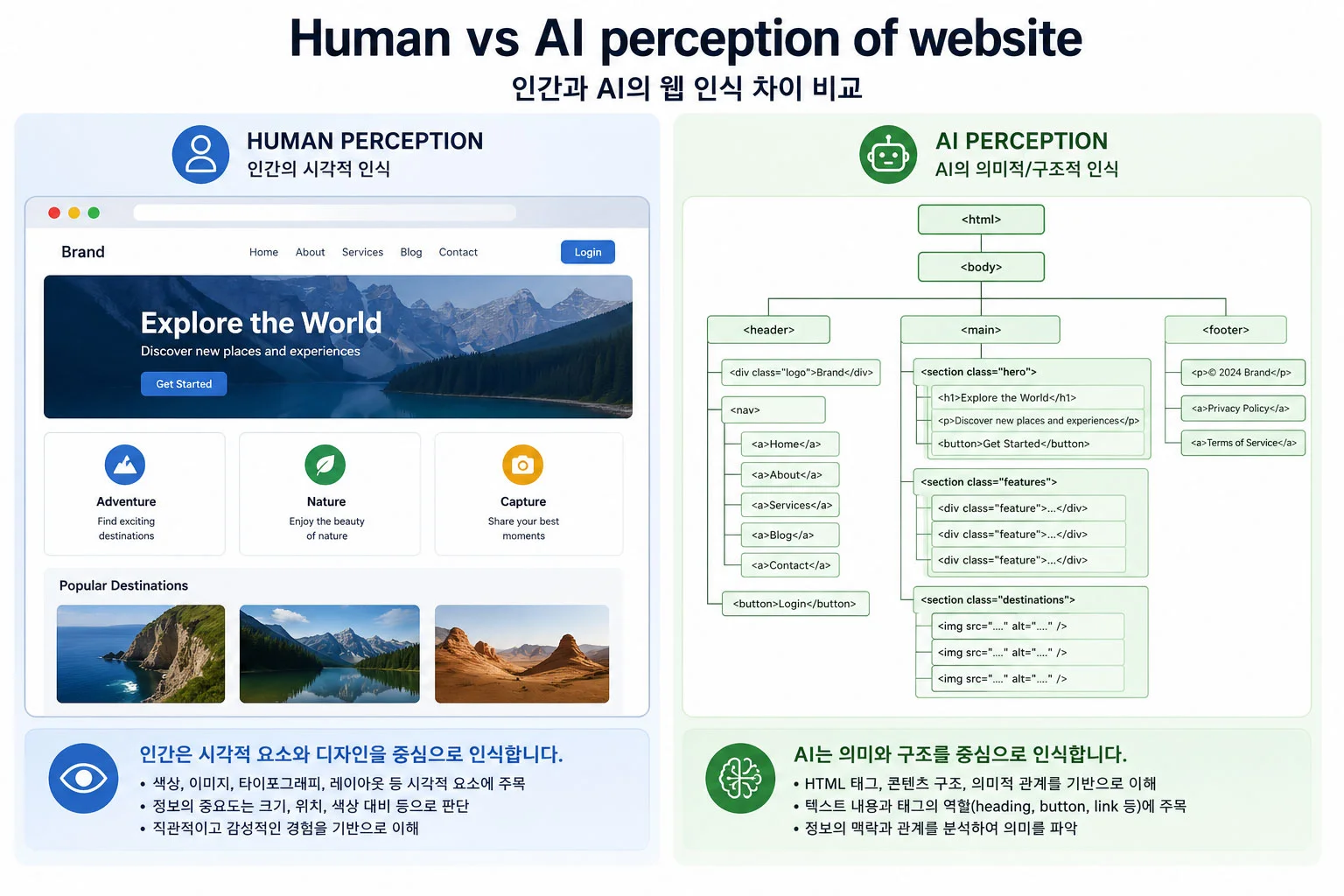 Human vs AI perception of website
인간과 AI의 웹 인식 차이 비교

HUMAN PERCEPTION
인간의 시각적 인식

Brand
Home About Services Blog Contact
Login

Explore the World
Discover new places and experiences
Get Started

Adventure
Find exciting destinations

Nature
Enjoy the beauty of nature

Capture
Share your best moments

Popular Destinations

인간은 시각적 요소와 디자인을 중심으로 인식합니다.
• 색상, 이미지, 타이포그래피, 레이아웃 등 시각적 요소에 주목
• 정보의 중요도는 크기, 위치, 색상 대비 등으로 판단
• 직관적이고 감성적인 경험을 기반으로 이해

AI PERCEPTION
AI의 의미적/구조적 인식

<html>
<body>
<header>
<div class="logo">Brand</div>
<nav>
<a>Home</a>
<a>About</a>
<a>Services</a>
<a>Blog</a>
<a>Contact</a>
<button>Login</button>
<main>
<section class="hero">
<h1>Explore the World</h1>
<p>Discover new places and experiences</p>
<button>Get Started</button>
<section class="features">
<div class="feature">...</div>
<div class="feature">...</div>
<div class="feature">...</div>
<section class="destinations">
<img src="...." alt="...." />
<img src="...." alt="...." />
<img src="...." alt="...." />
<footer>
<p>© 2024 Brand</p>
<a>Privacy Policy</a>
<a>Terms of Service</a>

AI는 의미와 구조를 중심으로 인식합니다.
• HTML 태그, 콘텐츠 구조, 의미적 관계를 기반으로 이해
• 텍스트 내용과 태그의 역할(heading, button, link 등)에 주목
• 정보의 맥락과 관계를 분석하여 의미를 파악